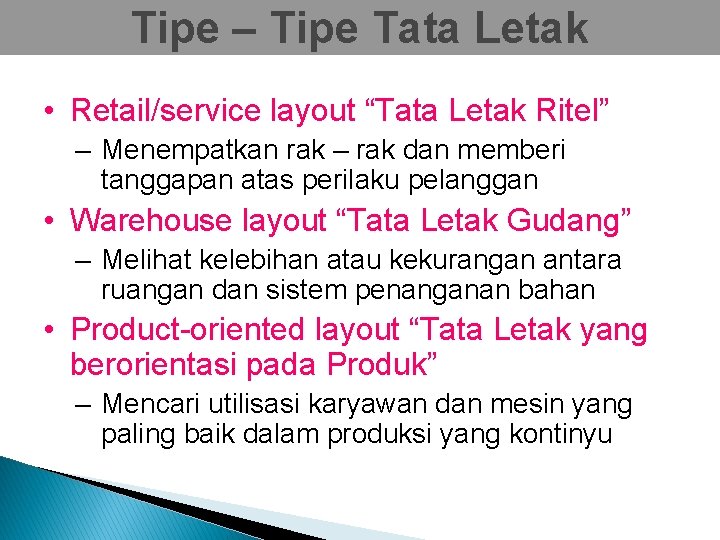 Tipe – Tipe Tata Letak

• Retail/service layout “Tata Letak Ritel”
– Menempatkan rak – rak dan memberi tanggapan atas perilaku pelanggan

• Warehouse layout “Tata Letak Gudang”
– Melihat kelebihan atau kekurangan antara ruangan dan sistem penanganan bahan

• Product-oriented layout “Tata Letak yang berorientasi pada Produk”
– Mencari utilisasi karyawan dan mesin yang paling baik dalam produksi yang kontinyu